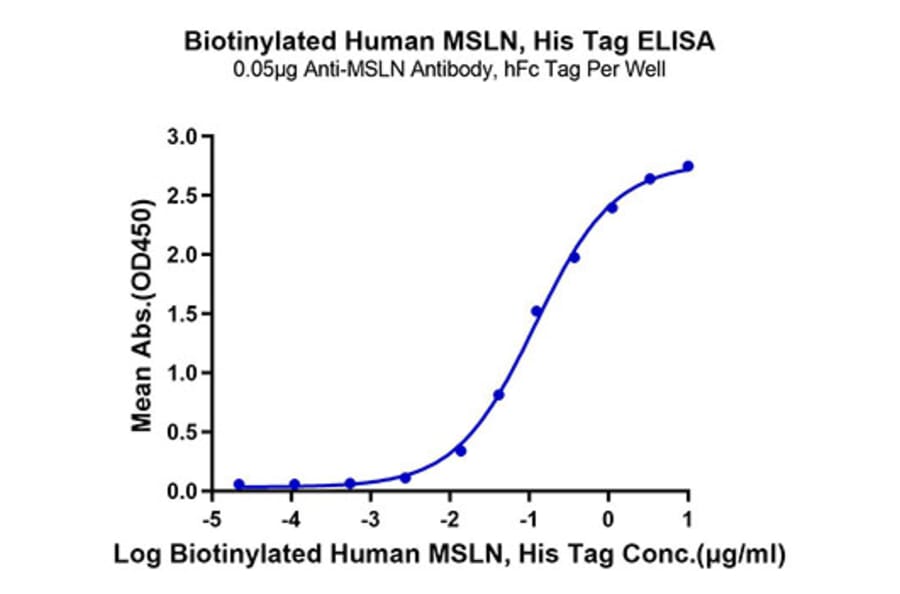 Biotinylated Human MSLN, His Tag ELISA
0.05μg Anti-MSLN Antibody, hFc Tag Per Well

Mean Abs.(OD450)

3.0
2.5
2.0
1.5
1.0
0.5
0.0

-5
-4
-3
-2
-1
0
1

Log Biotinylated Human MSLN, His Tag Conc.(μg/ml)